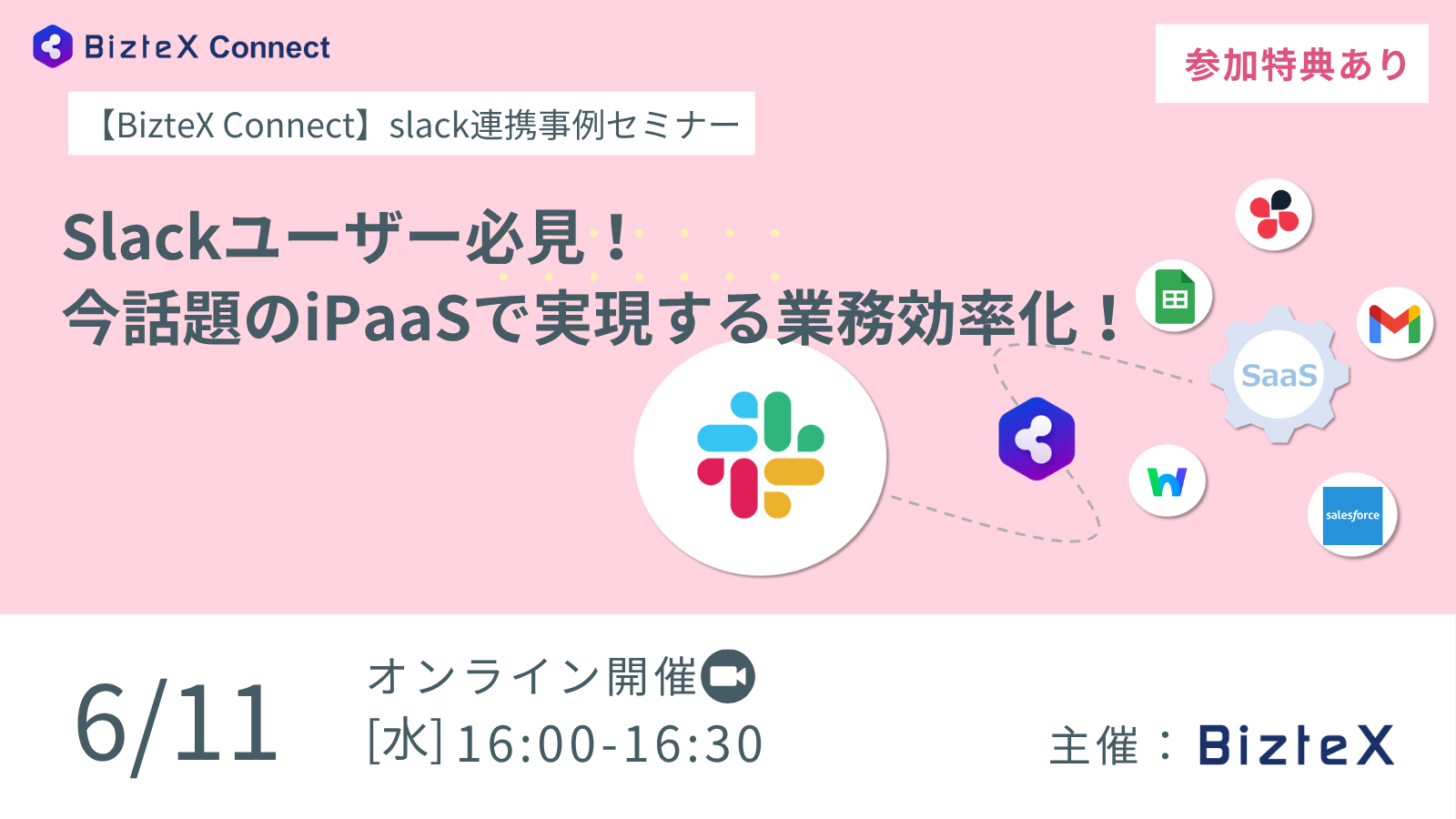 BizteX Connect

参加特典あり

【BizteX Connect】slack連携事例セミナー

Slackユーザー必見！
今話題のiPaaSで実現する業務効率化！

SaaS

salesforce

6/11

オンライン開催
[水] 16:00-16:30

主催：BizteX